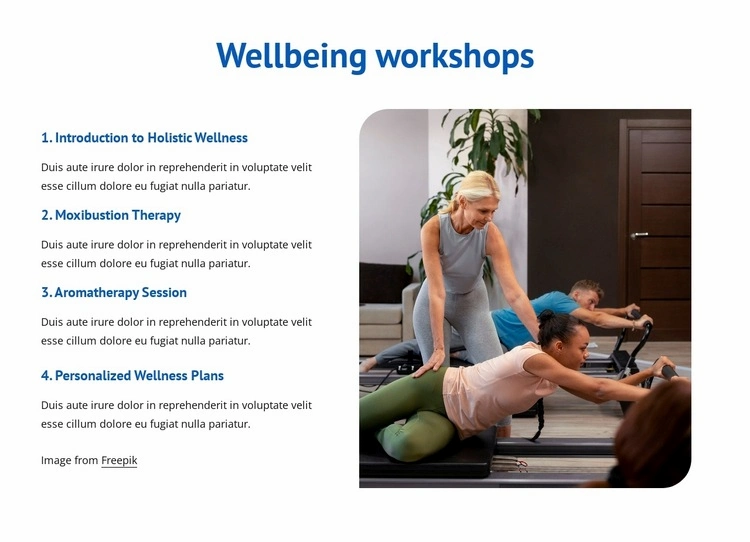 Wellbeing workshops

1. Introduction to Holistic Wellness

Duis aute irure dolor in reprehenderit in voluptate velit esse cillum dolore eu fugiat nulla pariatur.

2. Moxibustion Therapy

Duis aute irure dolor in reprehenderit in voluptate velit esse cillum dolore eu fugiat nulla pariatur.

3. Aromatherapy Session

Duis aute irure dolor in reprehenderit in voluptate velit esse cillum dolore eu fugiat nulla pariatur.

4. Personalized Wellness Plans

Duis aute irure dolor in reprehenderit in voluptate velit esse cillum dolore eu fugiat nulla pariatur.

Image from Freepik